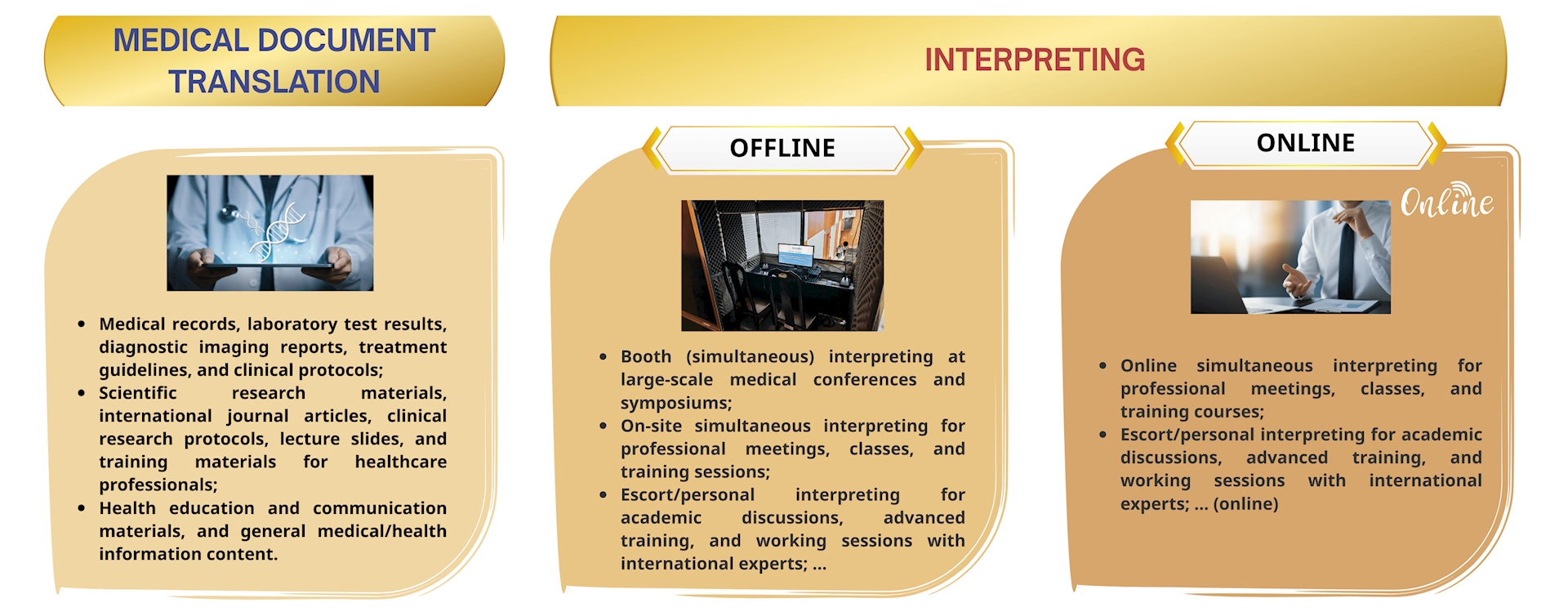 MEDICAL DOCUMENT TRANSLATION

- Medical records, laboratory test results, diagnostic imaging reports, treatment guidelines, and clinical protocols;
- Scientific research materials, international journal articles, clinical research protocols, lecture slides, and training materials for healthcare professionals;
- Health education and communication materials, and general medical/health information content.

INTERPRETING

OFFLINE

- Booth (simultaneous) interpreting at large-scale medical conferences and symposiums;
- On-site simultaneous interpreting for professional meetings, classes, and training sessions;
- Escort/personal interpreting for academic discussions, advanced training, and working sessions with international experts; ...

ONLINE

Online

- Online simultaneous interpreting for professional meetings, classes, and training courses;
- Escort/personal interpreting for academic discussions, advanced training, and working sessions with international experts; ... (online)